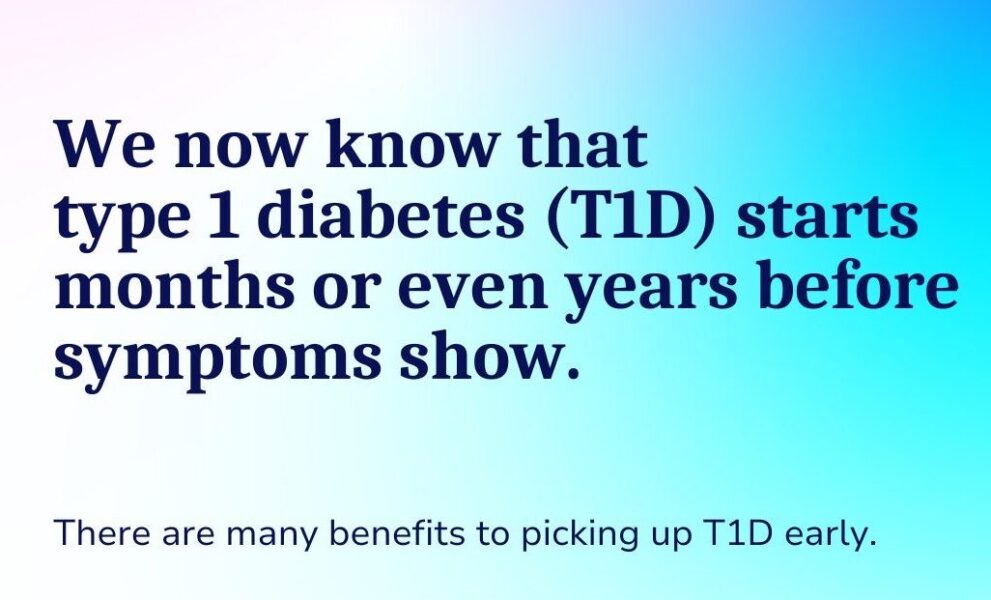 We now know that type 1 diabetes (T1D) starts months or even years before symptoms show.

There are many benefits to picking up T1D early.